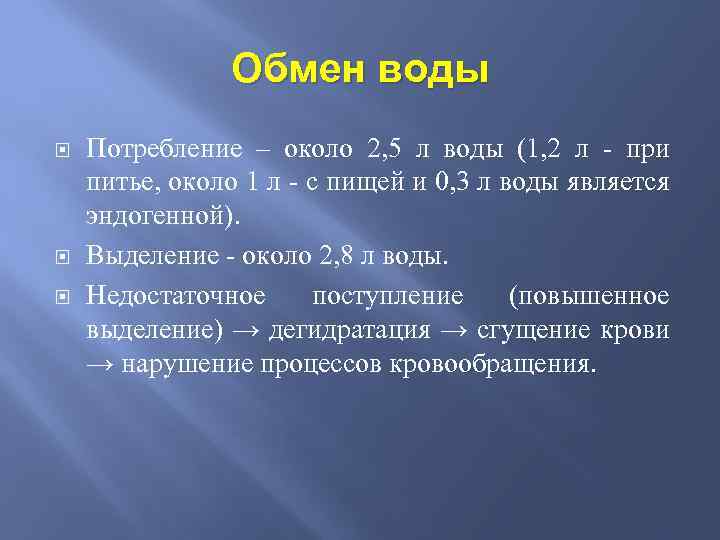 Обмен воды

Потребление – около 2,5 л воды (1,2 л - при питье, около 1 л - с пищей и 0,3 л воды является эндогенной).

Выделение - около 2,8 л воды.

Недостаточное поступление (повышенное выделение) → дегидратация → сгущение крови → нарушение процессов кровообращения.